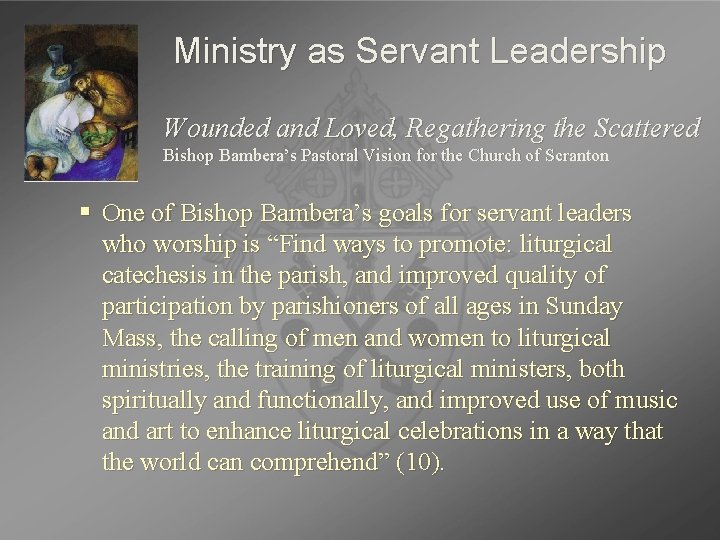 Ministry as Servant Leadership

Wounded and Loved, Regathering the Scattered
Bishop Bambera's Pastoral Vision for the Church of Scranton

▪ One of Bishop Bambera's goals for servant leaders who worship is "Find ways to promote: liturgical catechesis in the parish, and improved quality of participation by parishioners of all ages in Sunday Mass, the calling of men and women to liturgical ministries, the training of liturgical ministers, both spiritually and functionally, and improved use of music and art to enhance liturgical celebrations in a way that the world can comprehend" (10).